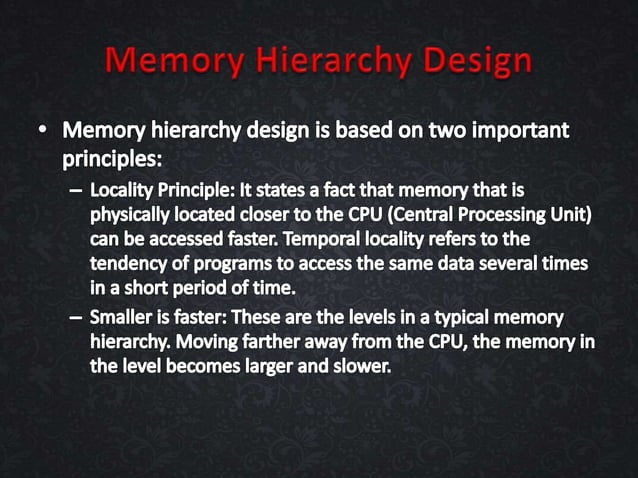 Memory Hierarchy Design

• Memory hierarchy design is based on two important principles:

– Locality Principle: It states a fact that memory that is physically located closer to the CPU (Central Processing Unit) can be accessed faster. Temporal locality refers to the tendency of programs to access the same data several times in a short period of time.

– Smaller is faster: These are the levels in a typical memory hierarchy. Moving farther away from the CPU, the memory in the level becomes larger and slower.